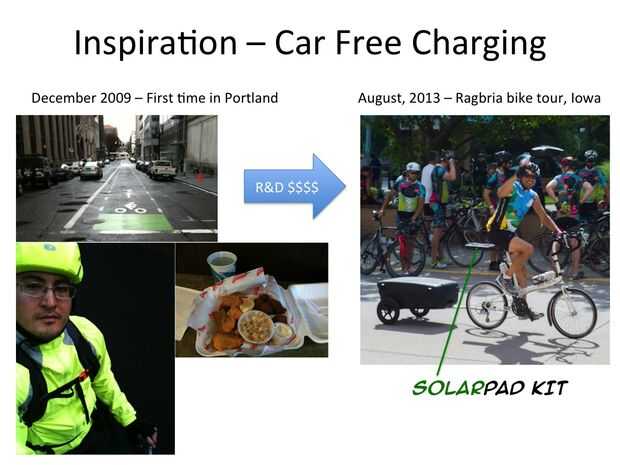 Inspiration – Car Free Charging

December 2009 – First time in Portland

R&D $$$$

August, 2013 – Ragbria bike tour, Iowa

SOLARPAD KIT